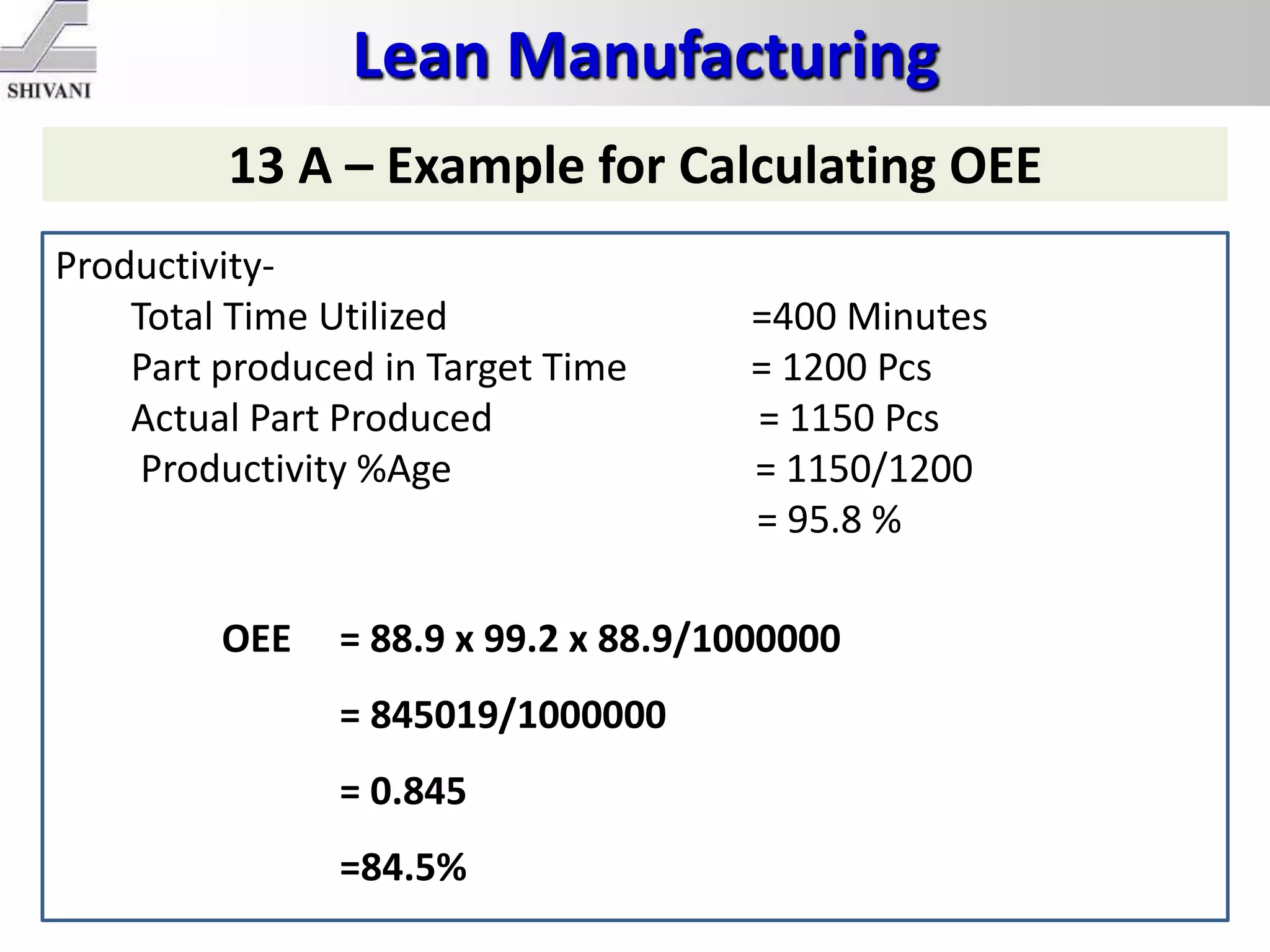 SHIVANI

Lean Manufacturing

13 A – Example for Calculating OEE

Productivity-

Total Time Utilized =400 Minutes

Part produced in Target Time = 1200 Pcs

Actual Part Produced = 1150 Pcs

Productivity %Age = 1150/1200

= 95.8 %

OEE = 88.9 x 99.2 x 88.9/1000000

= 845019/1000000

= 0.845

=84.5%